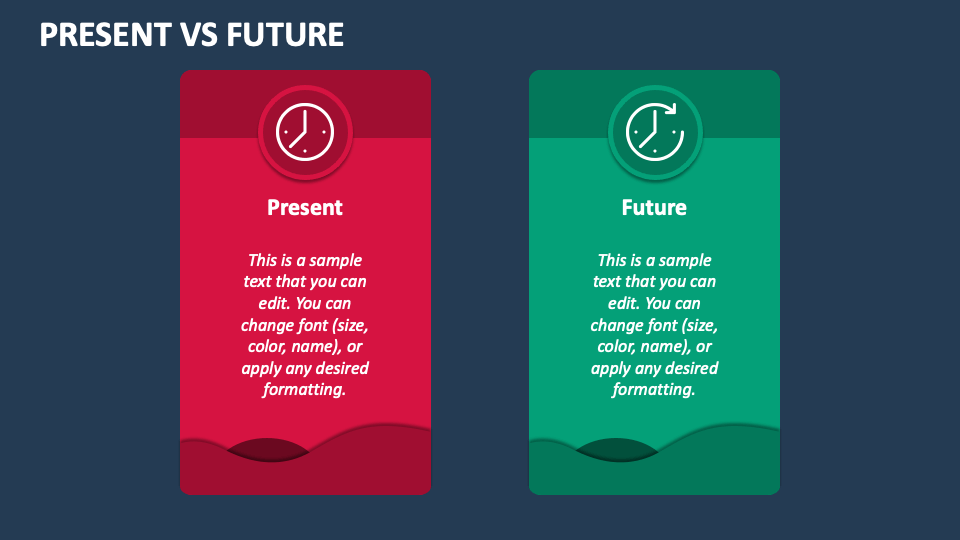 PRESENT VS FUTURE

Present

This is a sample text that you can edit. You can change font (size, color, name), or apply any desired formatting.

Future

This is a sample text that you can edit. You can change font (size, color, name), or apply any desired formatting.